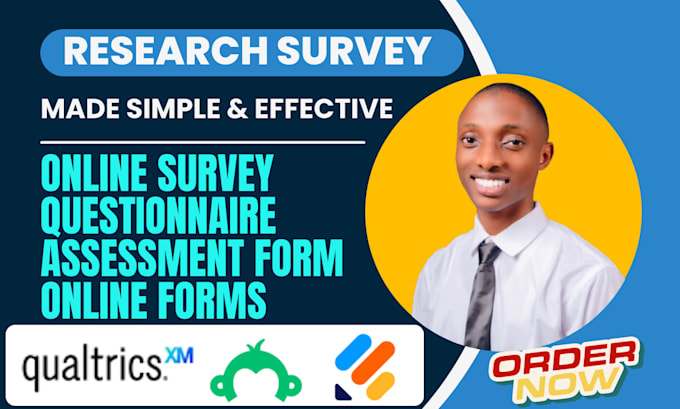 RESEARCH SURVEY

MADE SIMPLE & EFFECTIVE

ONLINE SURVEY
QUESTIONNAIRE
ASSESSMENT FORM
ONLINE FORMS

qualtrics.XM

ORDER NOW